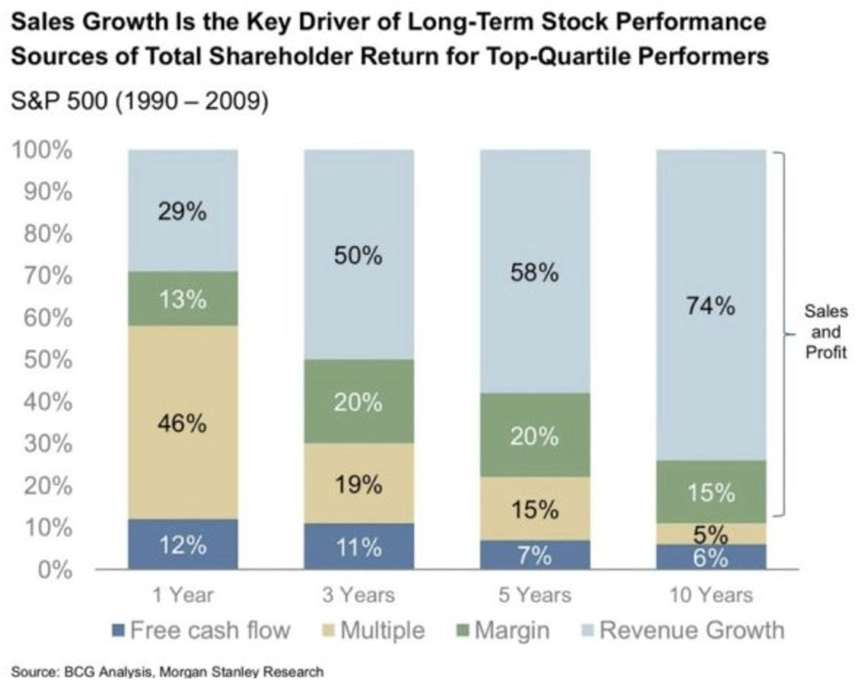 Sales Growth Is the Key Driver of Long-Term Stock Performance
Sources of Total Shareholder Return for Top-Quartile Performers

S&P 500 (1990 – 2009)

100%
90%
80%
70%
60%
50%
40%
30%
20%
10%
0%

29%
13%
46%
12%

50%
20%
19%
11%

58%
20%
15%
7%

74%
15%
5%
6%

Sales and Profit

1 Year
3 Years
5 Years
10 Years

Free cash flow
Multiple
Margin
Revenue Growth

Source: BCG Analysis, Morgan Stanley Research